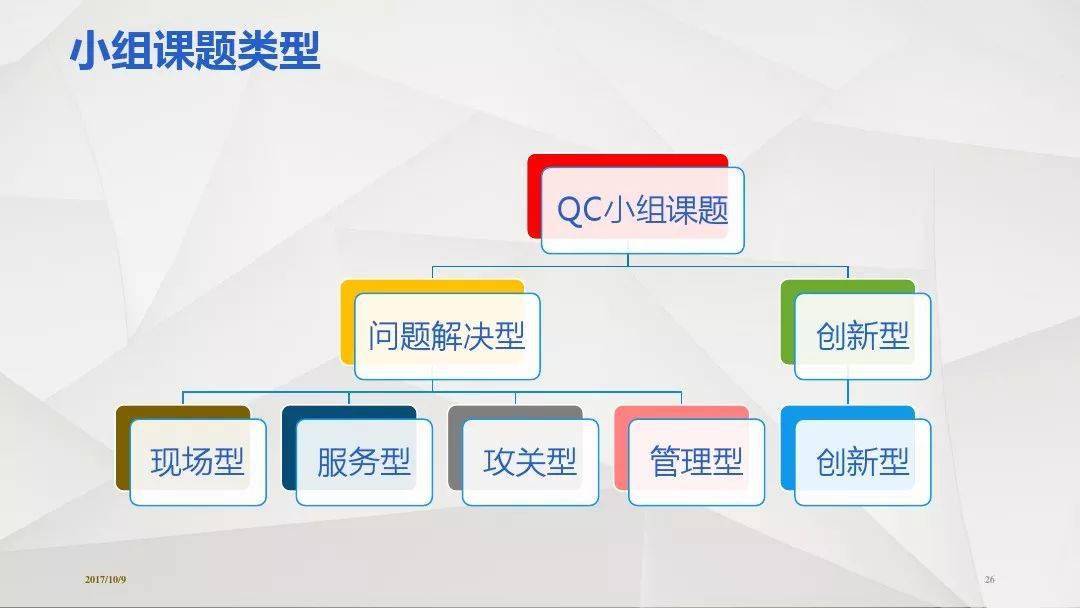 小组课题类型

QC小组课题

问题解决型

创新型

现场型

服务型

攻关型

管理型

创新型

2017/10/9

26